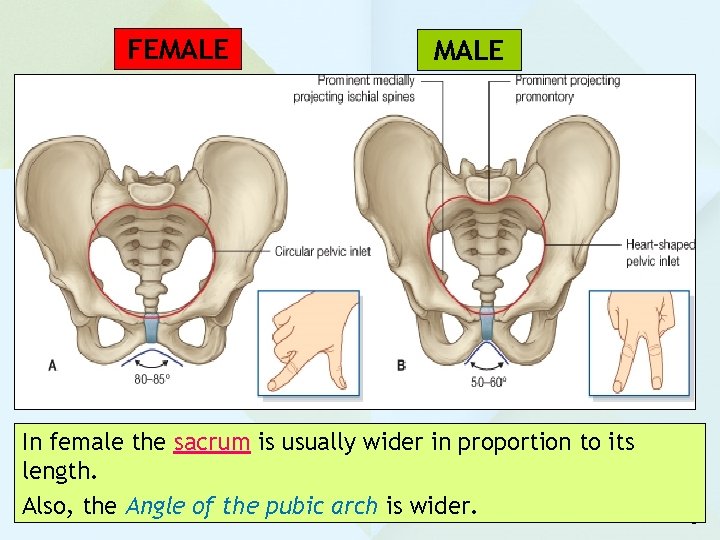 FEMALE

MALE

Prominent medially projecting ischial spines

Prominent projecting promontory

Circular pelvic inlet

Heart-shaped pelvic inlet

A

80–85°

B

50–60°

In female the sacrum is usually wider in proportion to its length.

Also, the Angle of the pubic arch is wider.